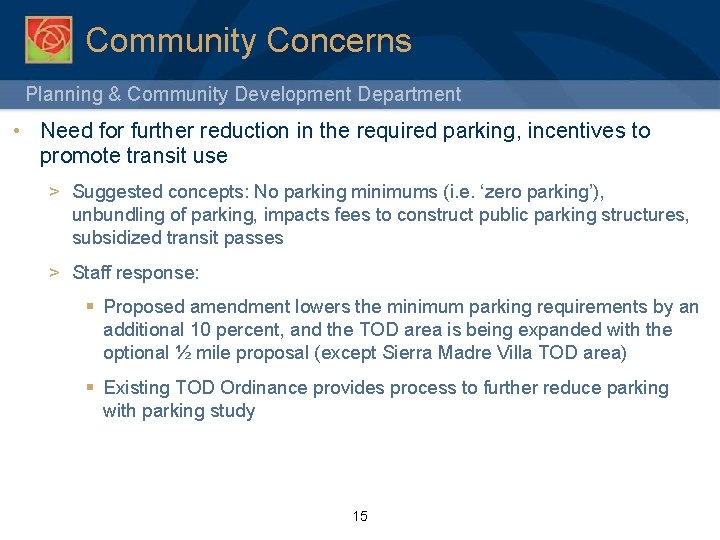 Community Concerns

Planning & Community Development Department

• Need for further reduction in the required parking, incentives to promote transit use

> Suggested concepts: No parking minimums (i.e. ‘zero parking’), unbundling of parking, impacts fees to construct public parking structures, subsidized transit passes

> Staff response:

▪ Proposed amendment lowers the minimum parking requirements by an additional 10 percent, and the TOD area is being expanded with the optional ½ mile proposal (except Sierra Madre Villa TOD area)

▪ Existing TOD Ordinance provides process to further reduce parking with parking study

15